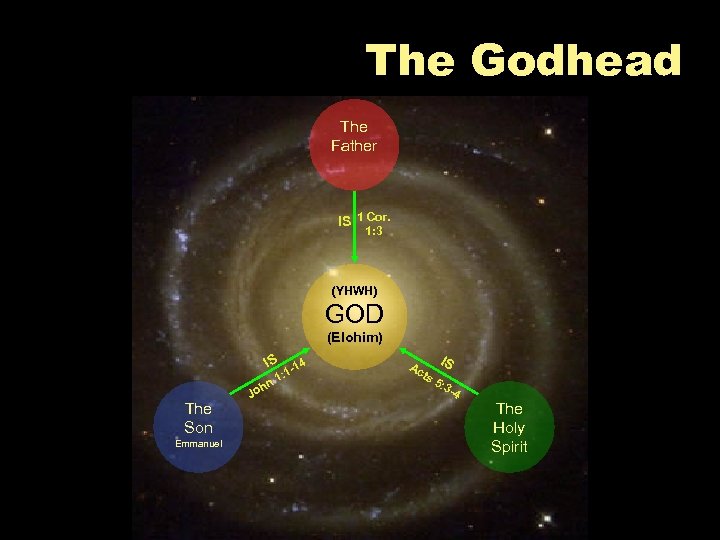 The Godhead

The Father

IS 1 Cor. 1:3

(YHWH)
GOD
(Elohim)

IS
John 1:1-14

IS
Acts 5:3-4

The Son
Emmanuel

The Holy Spirit